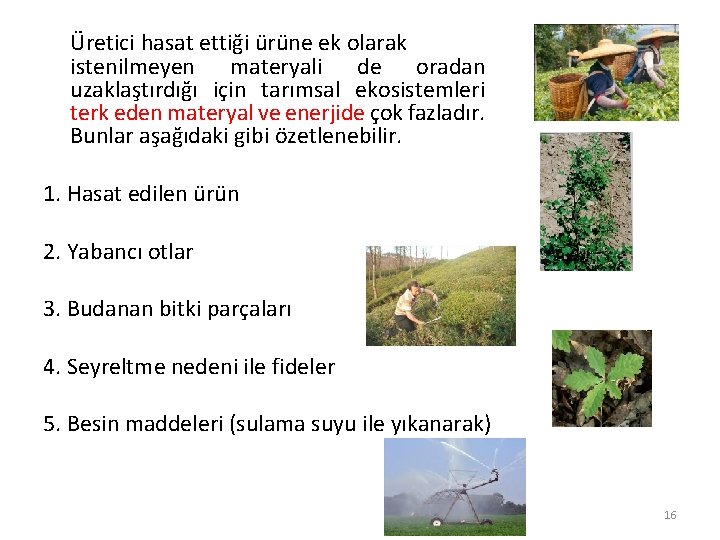 Üretici hasat ettiği ürüne ek olarak istenilmeyen materyali de oradan uzaklaştırdığı için tarımsal ekosistemleri terk eden materyal ve enerjide çok fazladır. Bunlar aşağıdaki gibi özetlenebilir.

1. Hasat edilen ürün

2. Yabancı otlar

3. Budanan bitki parçaları

4. Seyreltme nedeni ile fideler

5. Besin maddeleri (sulama suyu ile yıkanarak)

16